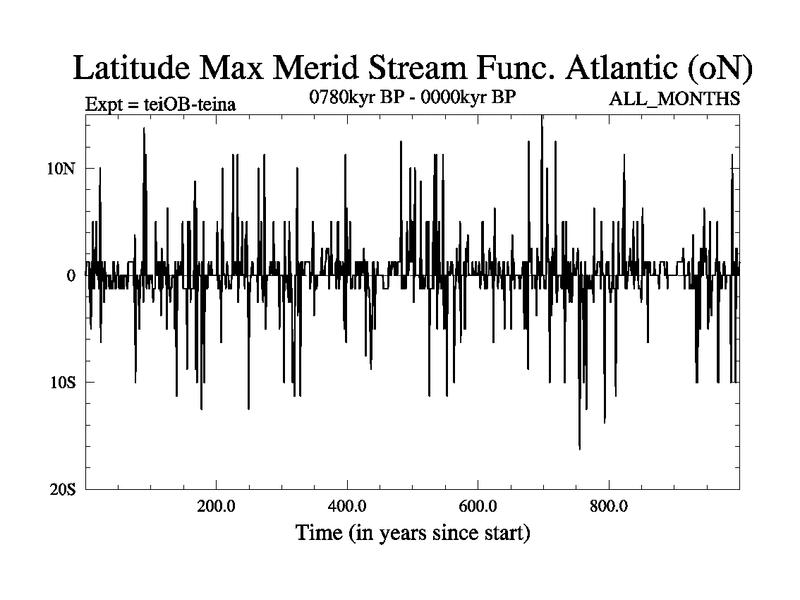 Latitude Max Merid Stream Func. Atlantic (oN)

Expt = teiOB-teina

0780kyr BP - 0000kyr BP

ALL_MONTHS

10N

0

10S

20S

200.0

400.0

600.0

800.0

Time (in years since start)